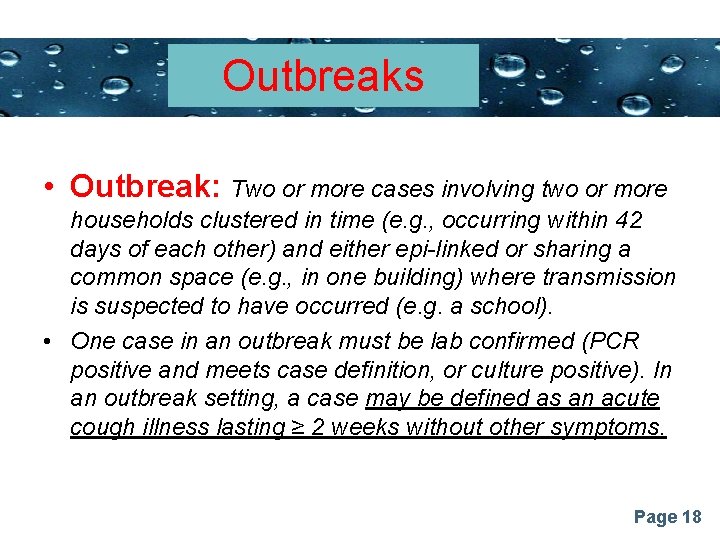 Outbreaks

• Outbreak: Two or more cases involving two or more households clustered in time (e.g., occurring within 42 days of each other) and either epi-linked or sharing a common space (e.g., in one building) where transmission is suspected to have occurred (e.g. a school).

• One case in an outbreak must be lab confirmed (PCR positive and meets case definition, or culture positive). In an outbreak setting, a case may be defined as an acute cough illness lasting ≥ 2 weeks without other symptoms.

Page 18